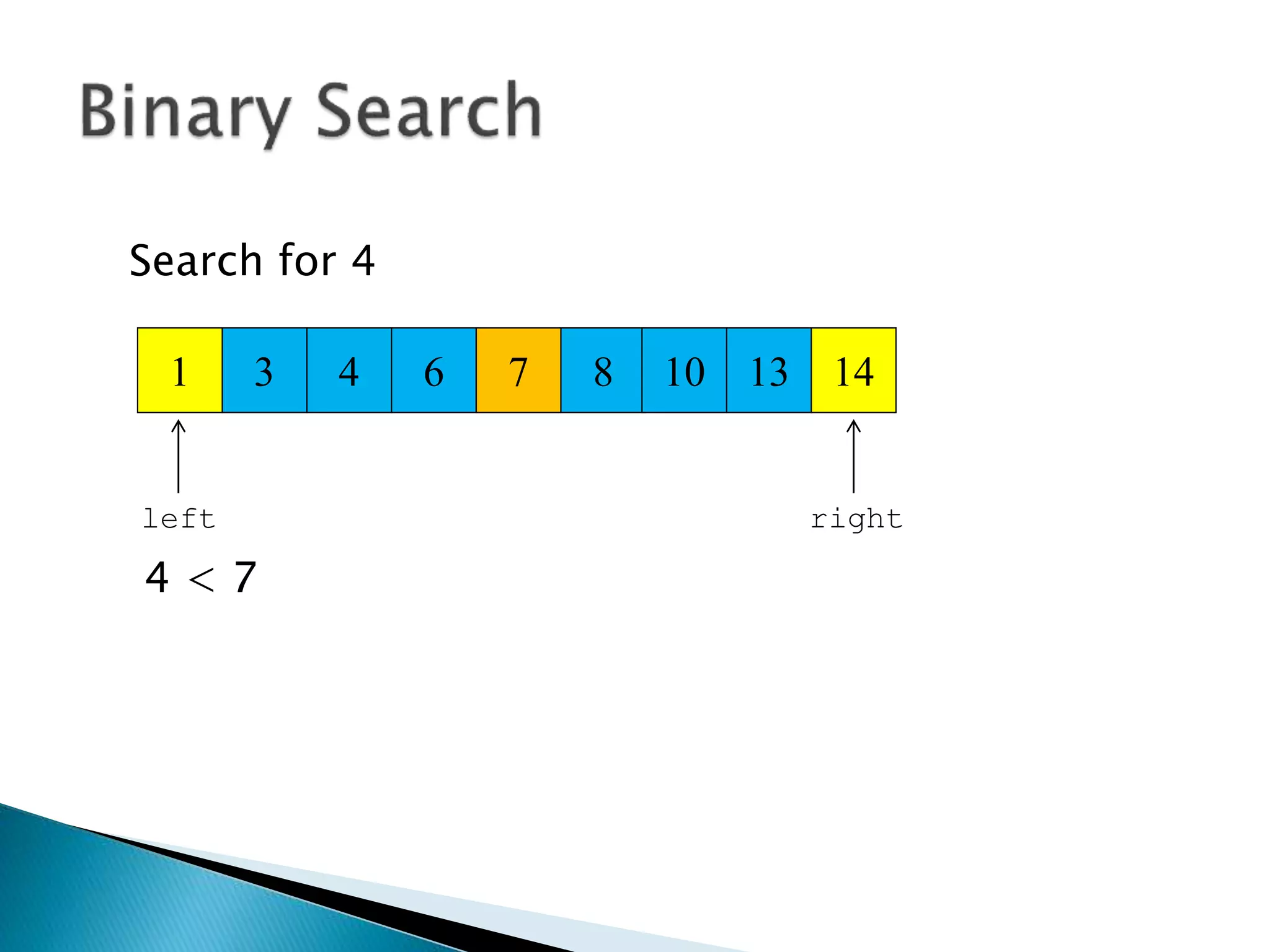 Binary Search

Search for 4

| 1 | 3 | 4 | 6 | 7 | 8 | 10 | 13 | 14 |
|---|---|---|---|---|---|---|---|---|

left

right

$4 < 7$